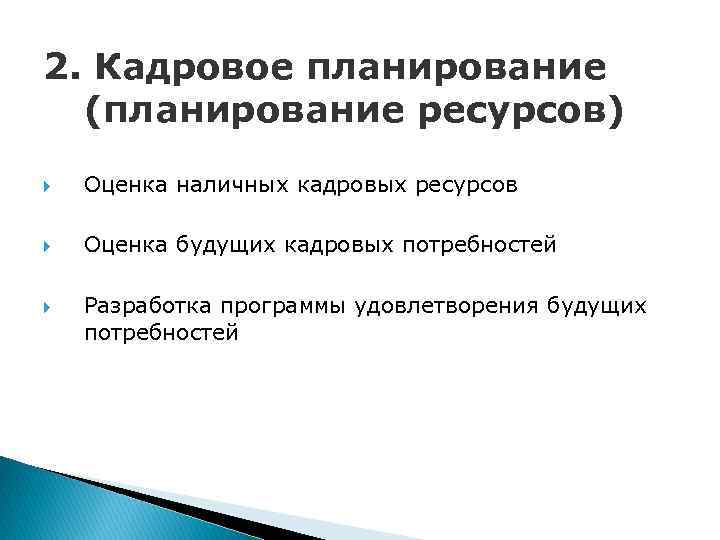 2. Кадровое планирование (планирование ресурсов)

Оценка наличных кадровых ресурсов

Оценка будущих кадровых потребностей

Разработка программы удовлетворения будущих потребностей